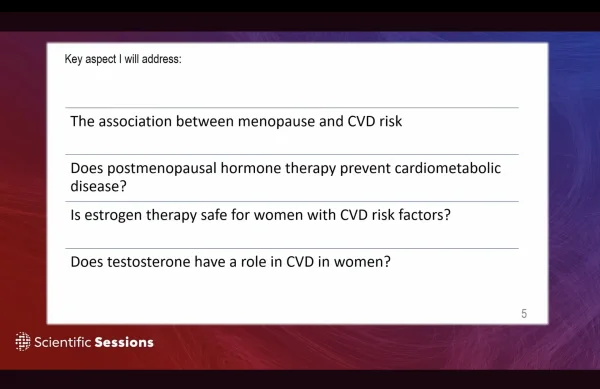 Key aspect I will address:

The association between menopause and CVD risk

Does postmenopausal hormone therapy prevent cardiometabolic disease?

Is estrogen therapy safe for women with CVD risk factors?

Does testosterone have a role in CVD in women?

5

Scientific Sessions